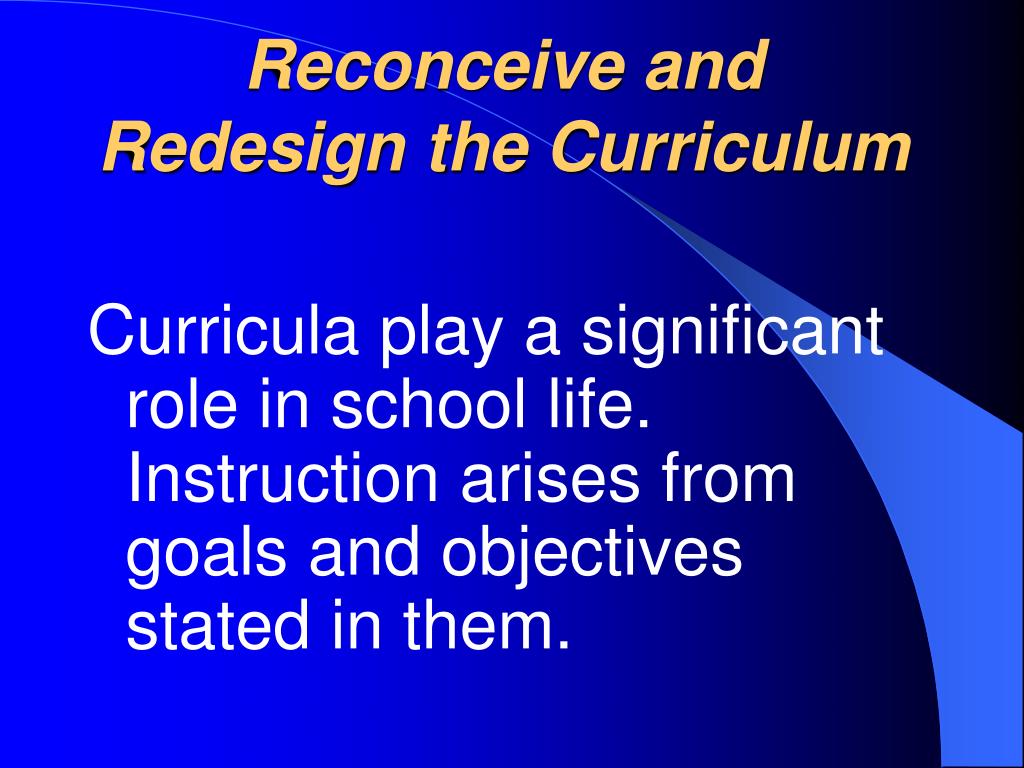 Reconceive and Redesign the Curriculum

Curricula play a significant role in school life. Instruction arises from goals and objectives stated in them.